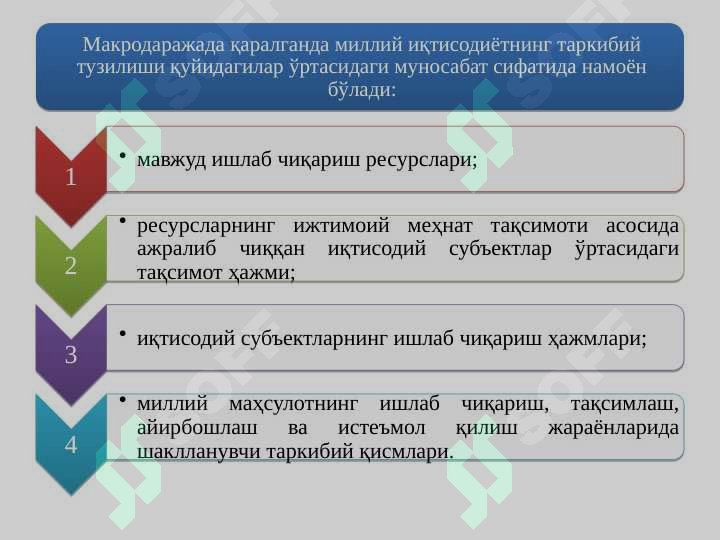 Макродаражада қаралганда миллий иқтисодиётнинг таркибий тузилиши қуйидагилар ўртасидаги муносабат сифатида намоён бўлади:

1

• мавжуд ишлаб чиқариш ресурслари;

2

• ресурсларнинг ижтимоий меҳнат тақсимоти асосида ажралиб чиққан иқтисодий субъектлар ўртасидаги тақсимот ҳажми;

3

• иқтисодий субъектларнинг ишлаб чиқариш ҳажмлари;

4

• миллий маҳсулотнинг ишлаб чиқариш, тақсимлаш, айирбошлаш ва истеъмол қилиш жараёнларида шаклланувчи таркибий қисмлари.